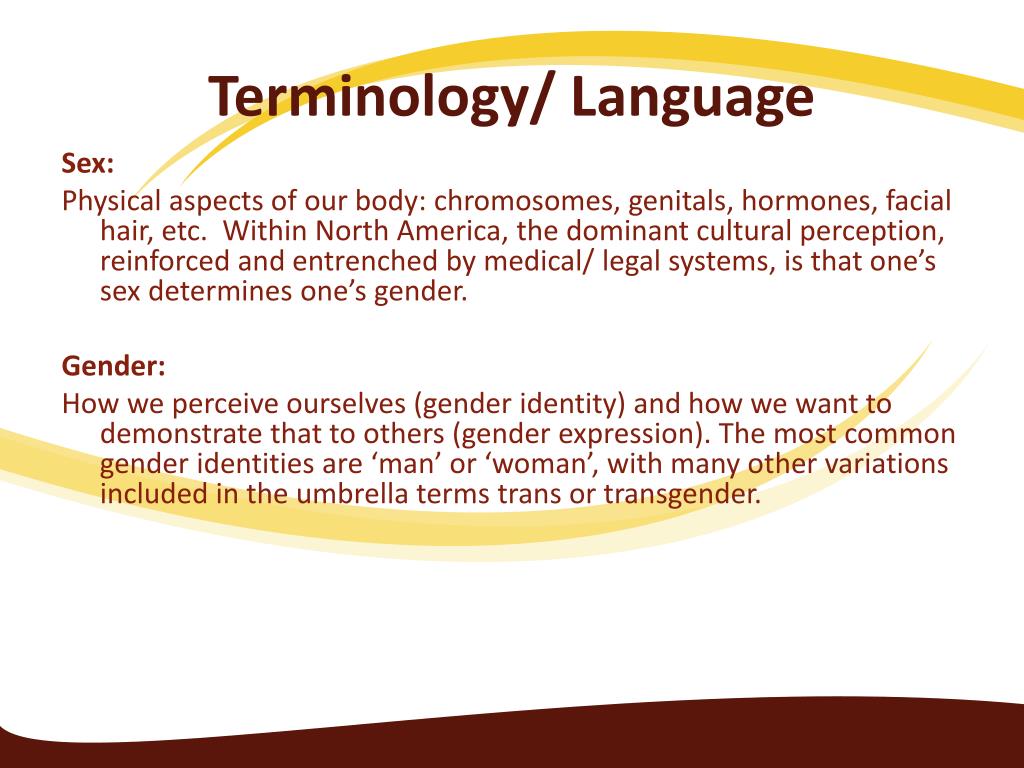 Terminology/ Language

Sex:

Physical aspects of our body: chromosomes, genitals, hormones, facial hair, etc.  Within North America, the dominant cultural perception, reinforced and entrenched by medical/ legal systems, is that one’s sex determines one’s gender.

Gender:

How we perceive ourselves (gender identity) and how we want to demonstrate that to others (gender expression). The most common gender identities are ‘man’ or ‘woman’, with many other variations included in the umbrella terms trans or transgender.